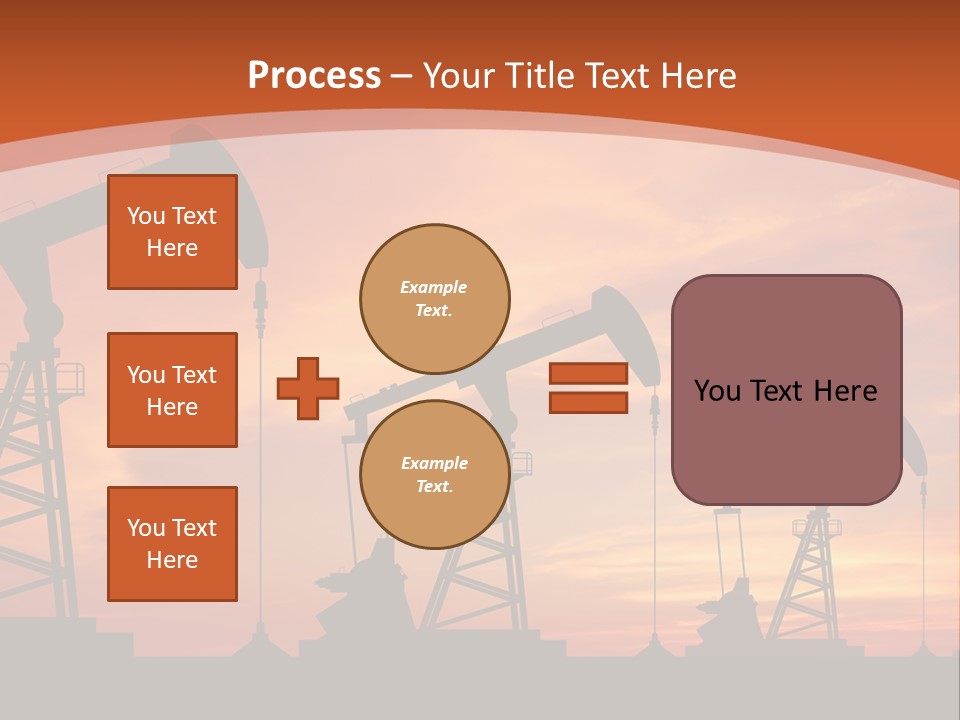 Process – Your Title Text Here

You Text Here

You Text Here

You Text Here

Example Text.

Example Text.

You Text Here